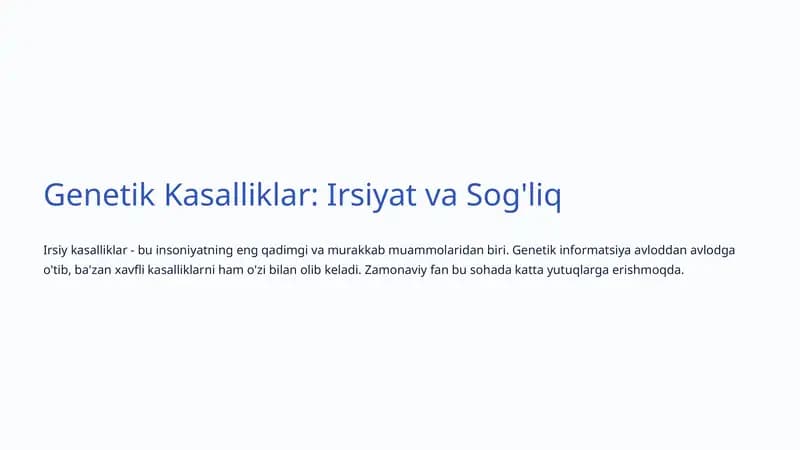 Genetik Kasalliklar: Irsiyat va Sog'liq

Irsiy kasalliklar - bu insoniyatning eng qadimgi va murakkab muammolaridan biri. Genetik informatsiya avloddan avlodga o'tib, ba'zan xavfli kasalliklarni ham o'zi bilan olib keladi. Zamonaviy fan bu sohada katta yutuqlarga erishmoqda.